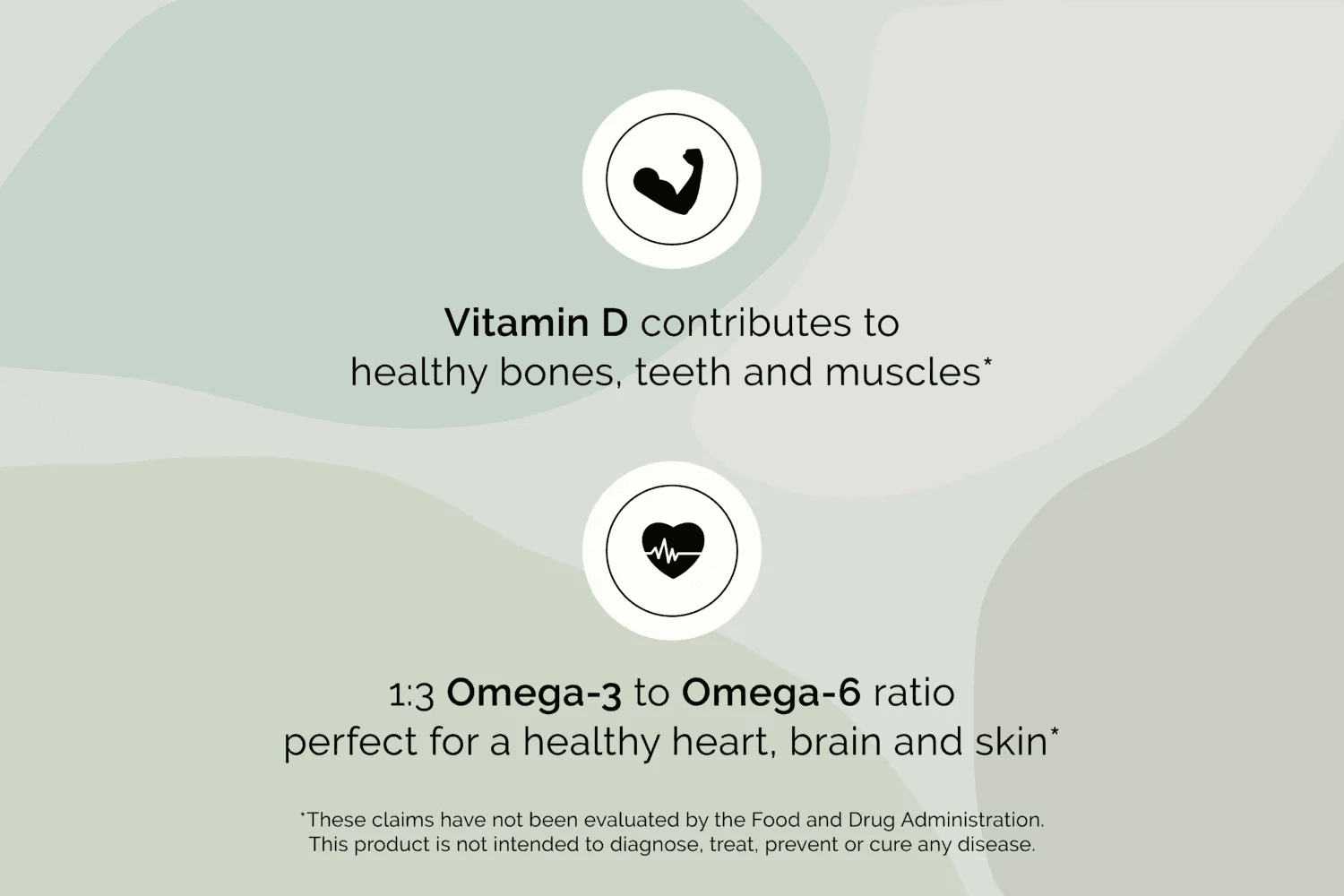 Vitamin D contributes to healthy bones, teeth and muscles*

1:3 Omega-3 to Omega-6 ratio perfect for a healthy heart, brain and skin*

*These claims have not been evaluated by the Food and Drug Administration. This product is not intended to diagnose, treat, prevent or cure any disease.